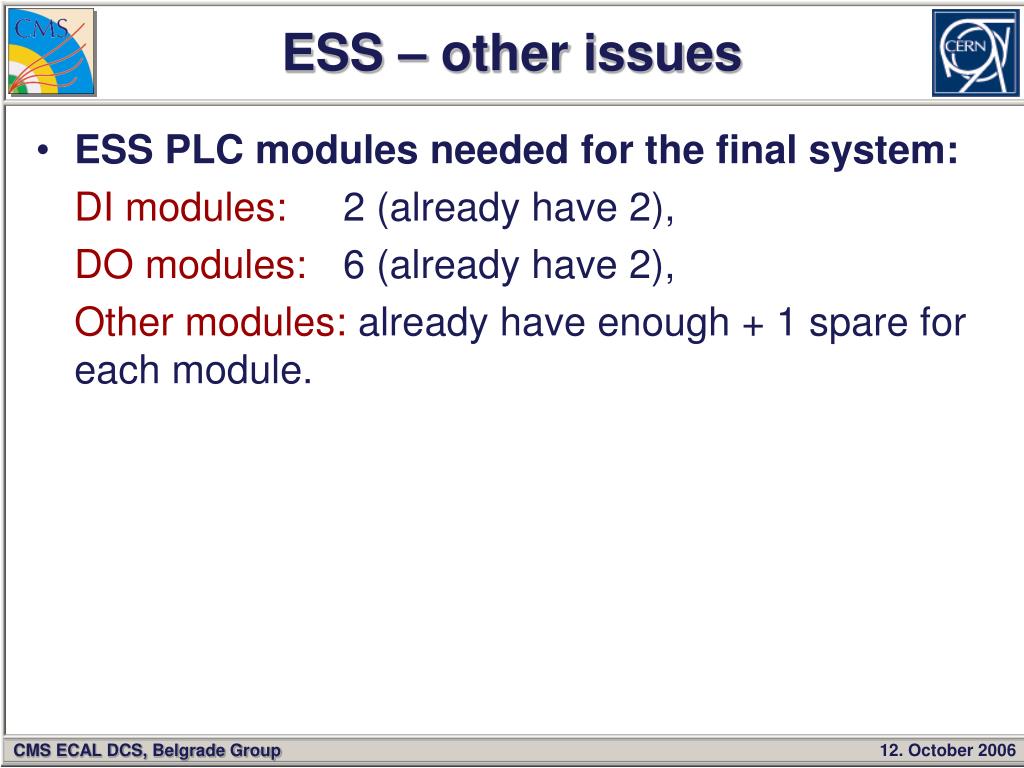 CMS

ESS – other issues

CERN

• ESS PLC modules needed for the final system:

DI modules: 2 (already have 2),

DO modules: 6 (already have 2),

Other modules: already have enough + 1 spare for each module.

CMS ECAL DCS, Belgrade Group

12. October 2006